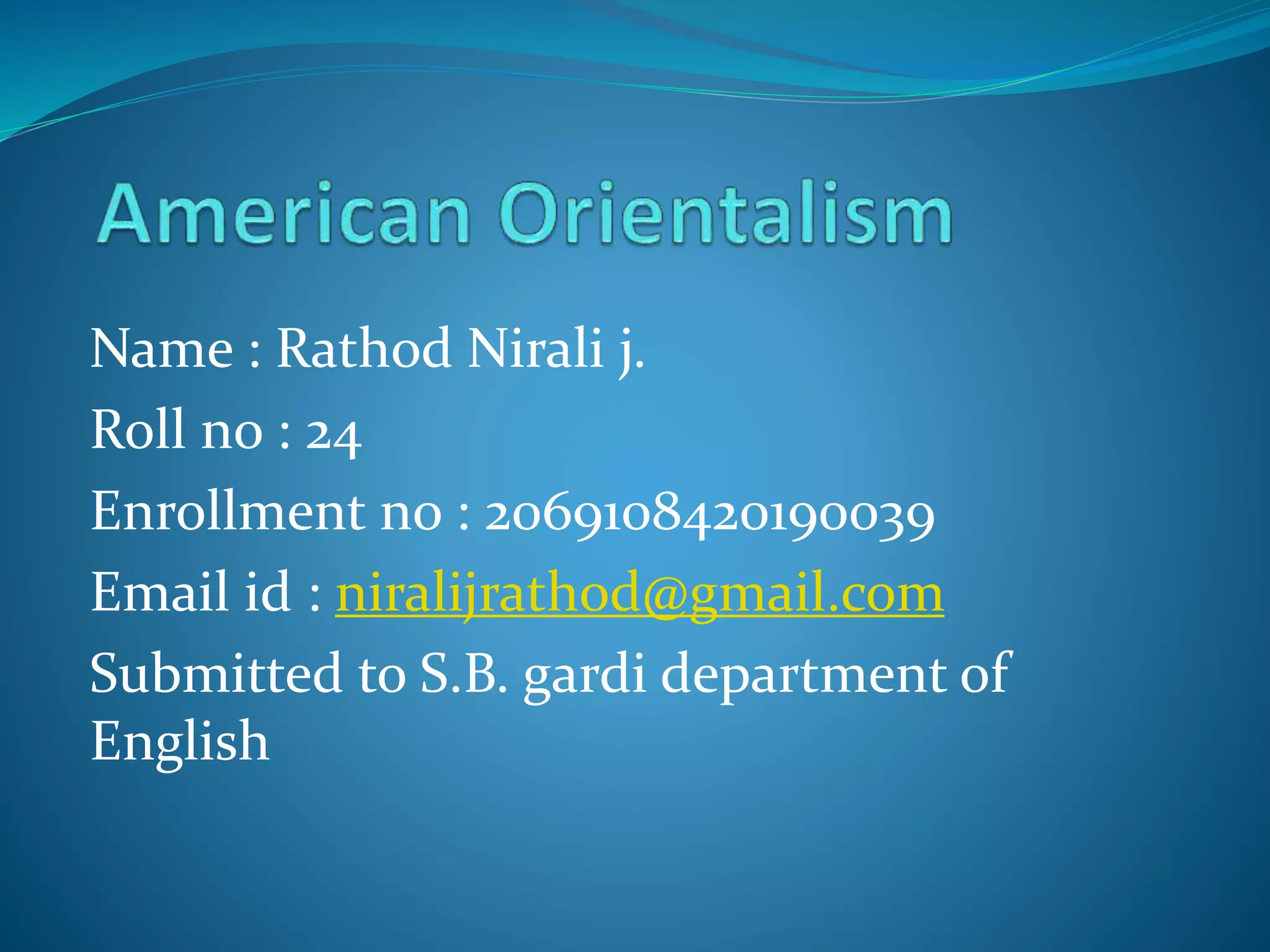 American Orientalism

Name : Rathod Nirali j.

Roll no : 24

Enrollment no : 2069108420190039

Email id : niralijrathod@gmail.com

Submitted to S.B. gardi department of English